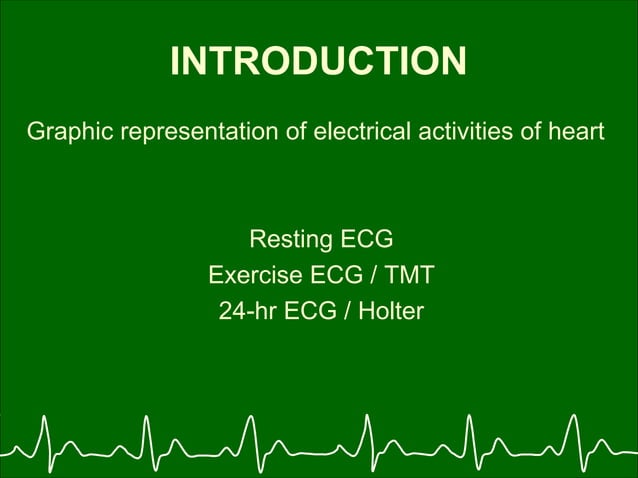 INTRODUCTION

Graphic representation of electrical activities of heart

Resting ECG
Exercise ECG / TMT
24-hr ECG / Holter